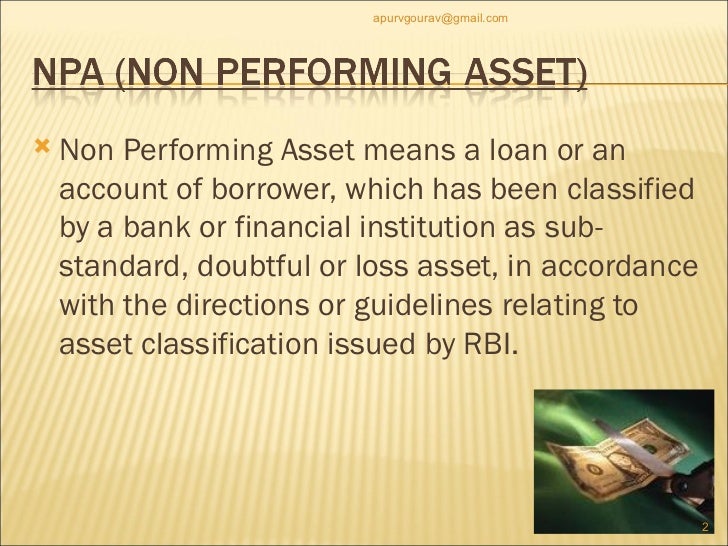 apurvgourav@gmail.com

NPA (NON PERFORMING ASSET)

Non Performing Asset means a loan or an account of borrower, which has been classified by a bank or financial institution as sub-standard, doubtful or loss asset, in accordance with the directions or guidelines relating to asset classification issued by RBI.

2